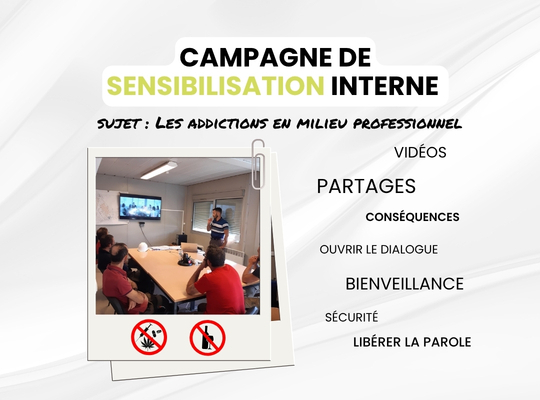 CAMPAGNE DE
SENSIBILISATION INTERNE

SUJET : LES ADDICTIONS EN MILIEU PROFESSIONNEL

VIDÉOS

PARTAGES

CONSÉQUENCES

OUVRIR LE DIALOGUE

BIENVEILLANCE

SÉCURITÉ

LIBÉRER LA PAROLE